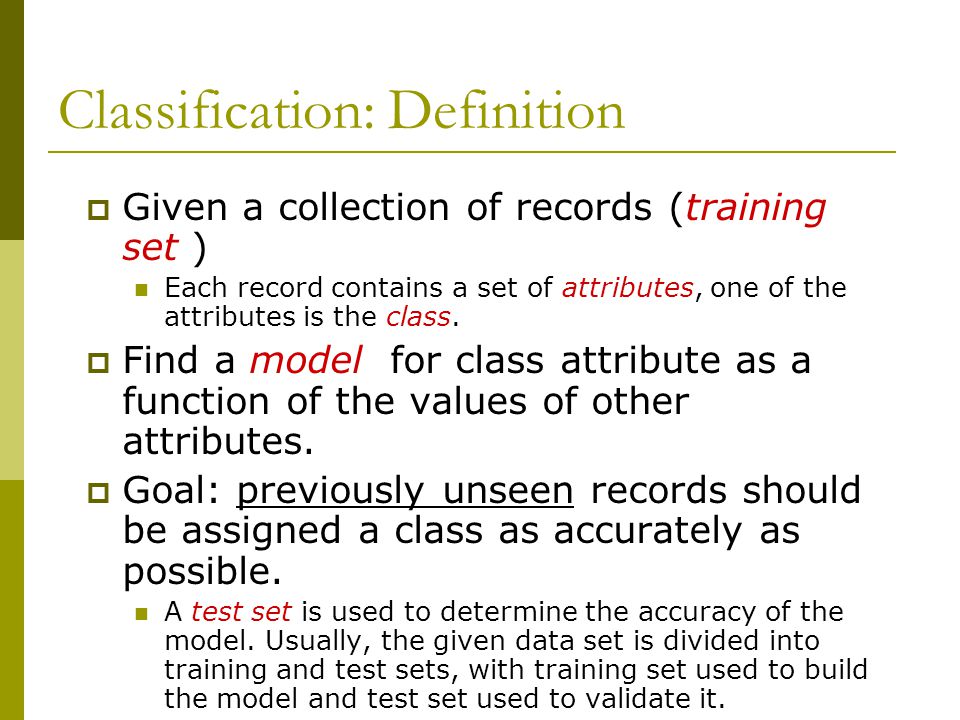 Classification: Definition

Given a collection of records (training set )

Each record contains a set of attributes, one of the attributes is the class.

Find a model for class attribute as a function of the values of other attributes.

Goal: previously unseen records should be assigned a class as accurately as possible.

A test set is used to determine the accuracy of the model. Usually, the given data set is divided into training and test sets, with training set used to build the model and test set used to validate it.